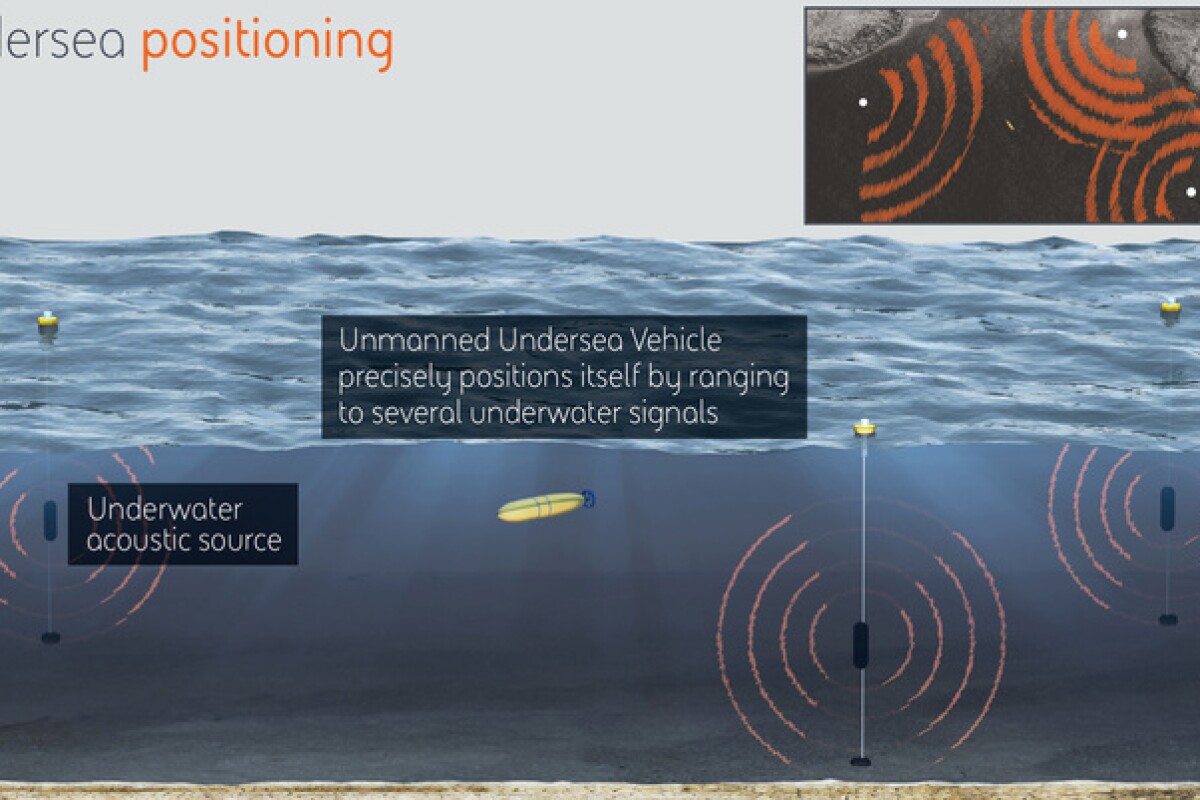 dersea positioning

Unmanned Undersea Vehicle precisely positions itself by ranging to several underwater signals

Underwater acoustic source